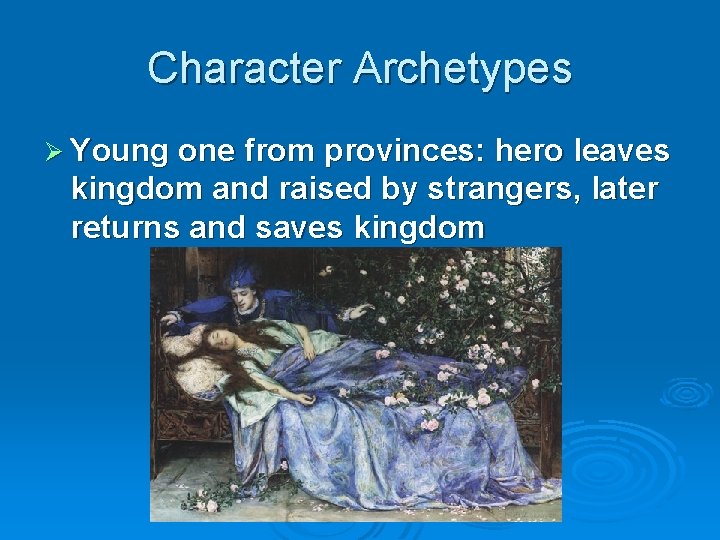 Character Archetypes

➢ Young one from provinces: hero leaves kingdom and raised by strangers, later returns and saves kingdom